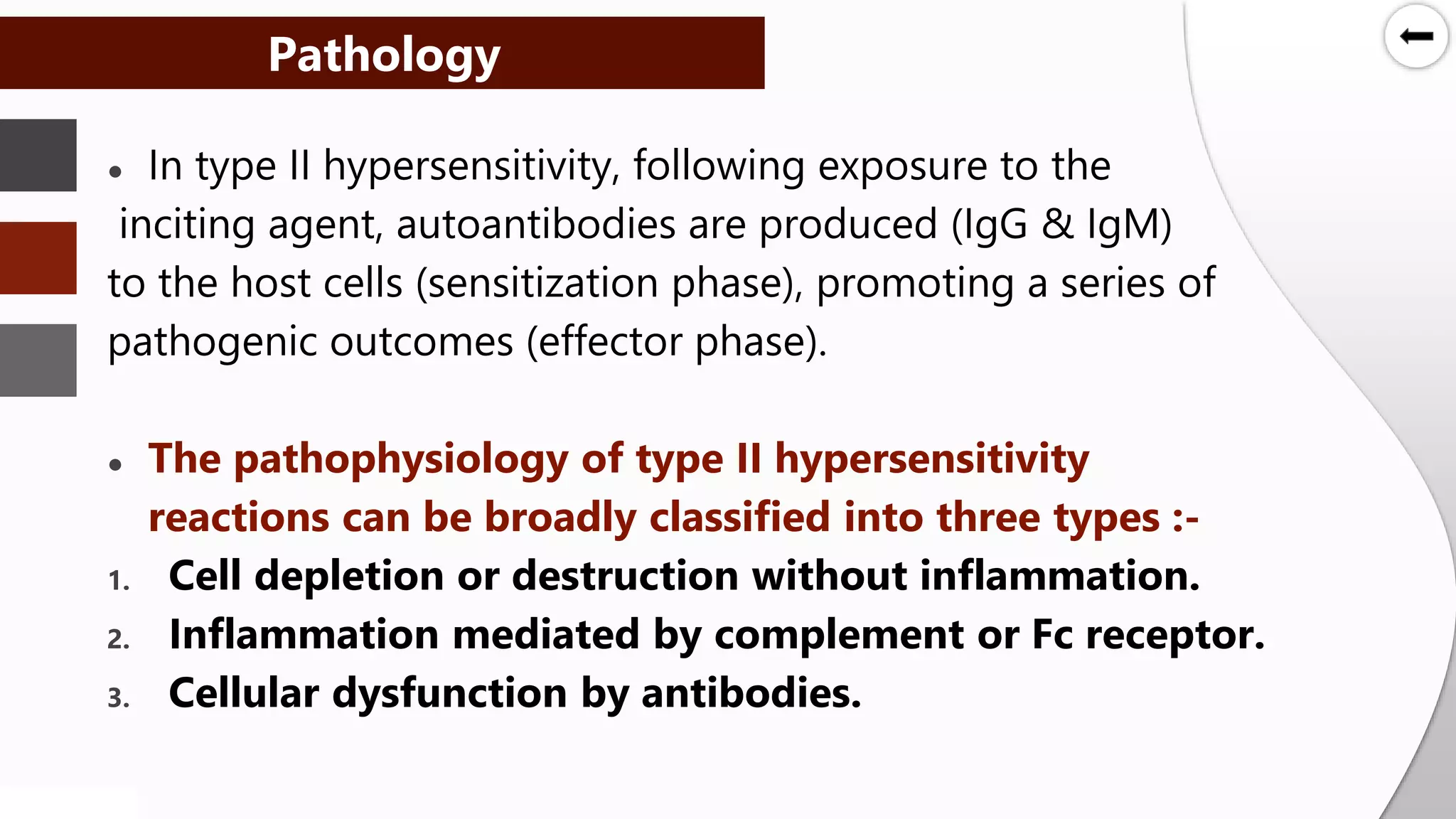 Pathology

• In type II hypersensitivity, following exposure to the inciting agent, autoantibodies are produced (IgG & IgM) to the host cells (sensitization phase), promoting a series of pathogenic outcomes (effector phase).

• The pathophysiology of type II hypersensitivity reactions can be broadly classified into three types :-

1. Cell depletion or destruction without inflammation.
2. Inflammation mediated by complement or Fc receptor.
3. Cellular dysfunction by antibodies.